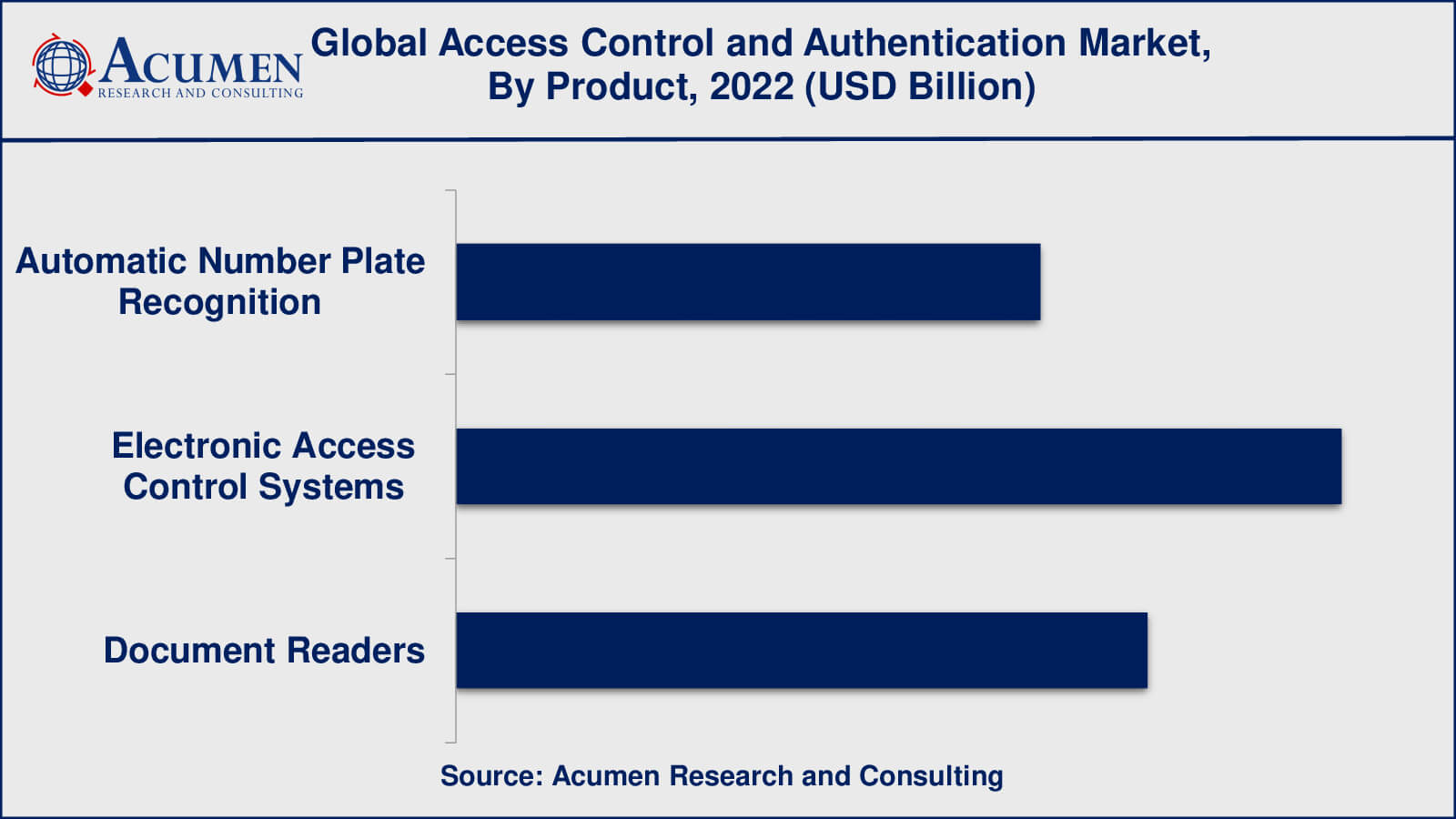 ACUMEN
RESEARCH AND CONSULTING

Global Access Control and Authentication Market, By Product, 2022 (USD Billion)

Automatic Number Plate Recognition

Electronic Access Control Systems

Document Readers

Source: Acumen Research and Consulting